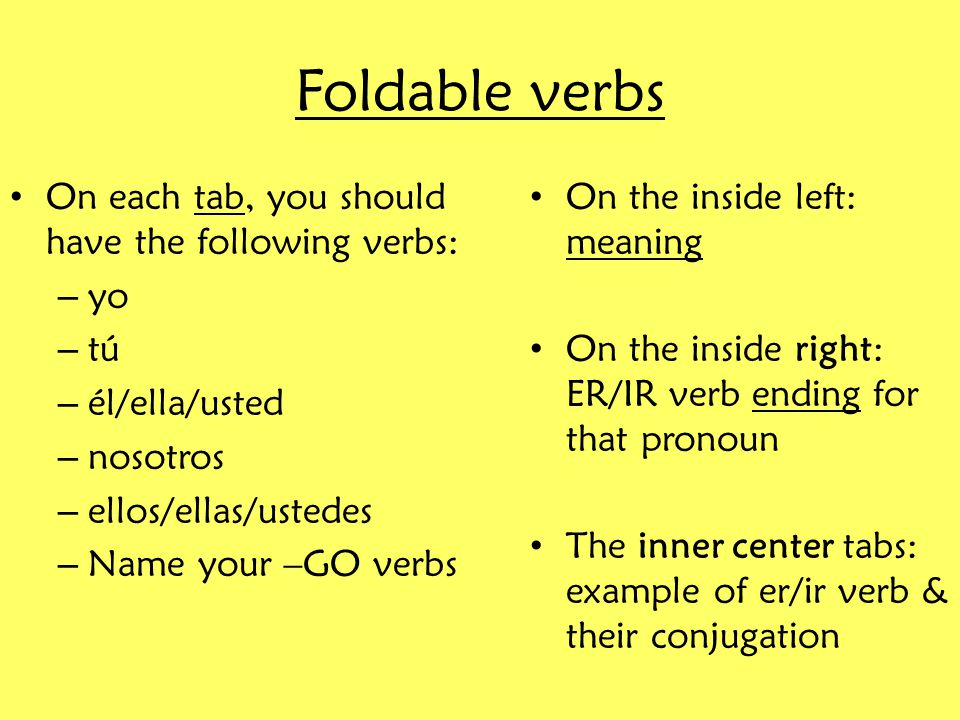 Foldable verbs

• On each tab, you should have the following verbs:
– yo
– tú
– él/ella/usted
– nosotros
– ellos/ellas/ustedes
– Name your –GO verbs

• On the inside left: meaning

• On the inside right: ER/IR verb ending for that pronoun

• The inner center tabs: example of er/ir verb & their conjugation